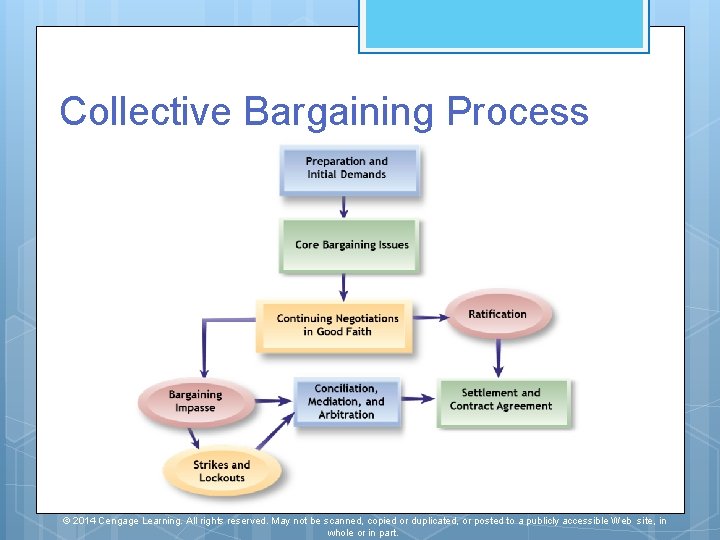 Collective Bargaining Process

Preparation and Initial Demands

Core Bargaining Issues

Continuing Negotiations in Good Faith

Ratification

Bargaining Impasse

Conciliation, Mediation, and Arbitration

Settlement and Contract Agreement

Strikes and Lockouts

© 2014 Cengage Learning. All rights reserved. May not be scanned, copied or duplicated, or posted to a publicly accessible Web site, in whole or in part.